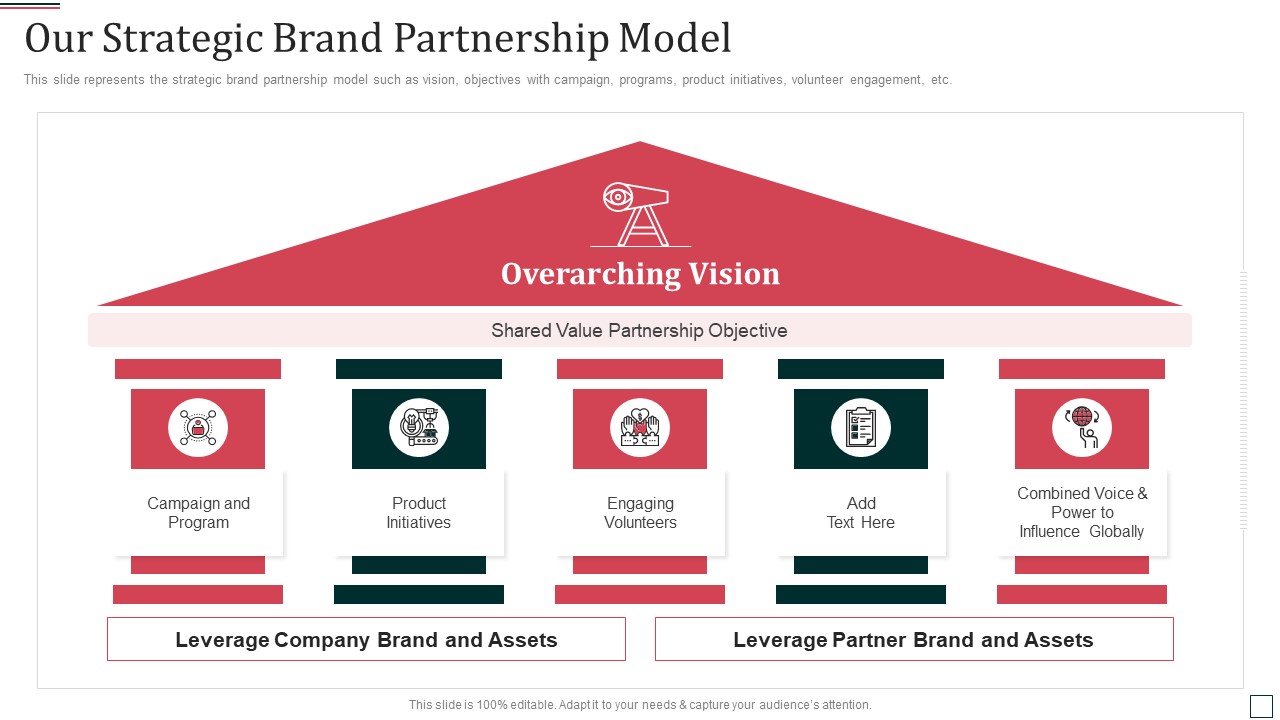 Our Strategic Brand Partnership Model

This slide represents the strategic brand partnership model such as vision, objectives with campaign, programs, product initiatives, volunteer engagement, etc.

Overarching Vision

Shared Value Partnership Objective

Campaign and Program

Product Initiatives

Engaging Volunteers

Add Text Here

Combined Voice & Power to Influence Globally

Leverage Company Brand and Assets

Leverage Partner Brand and Assets

This slide is 100% editable. Adapt it to your needs & capture your audience's attention.